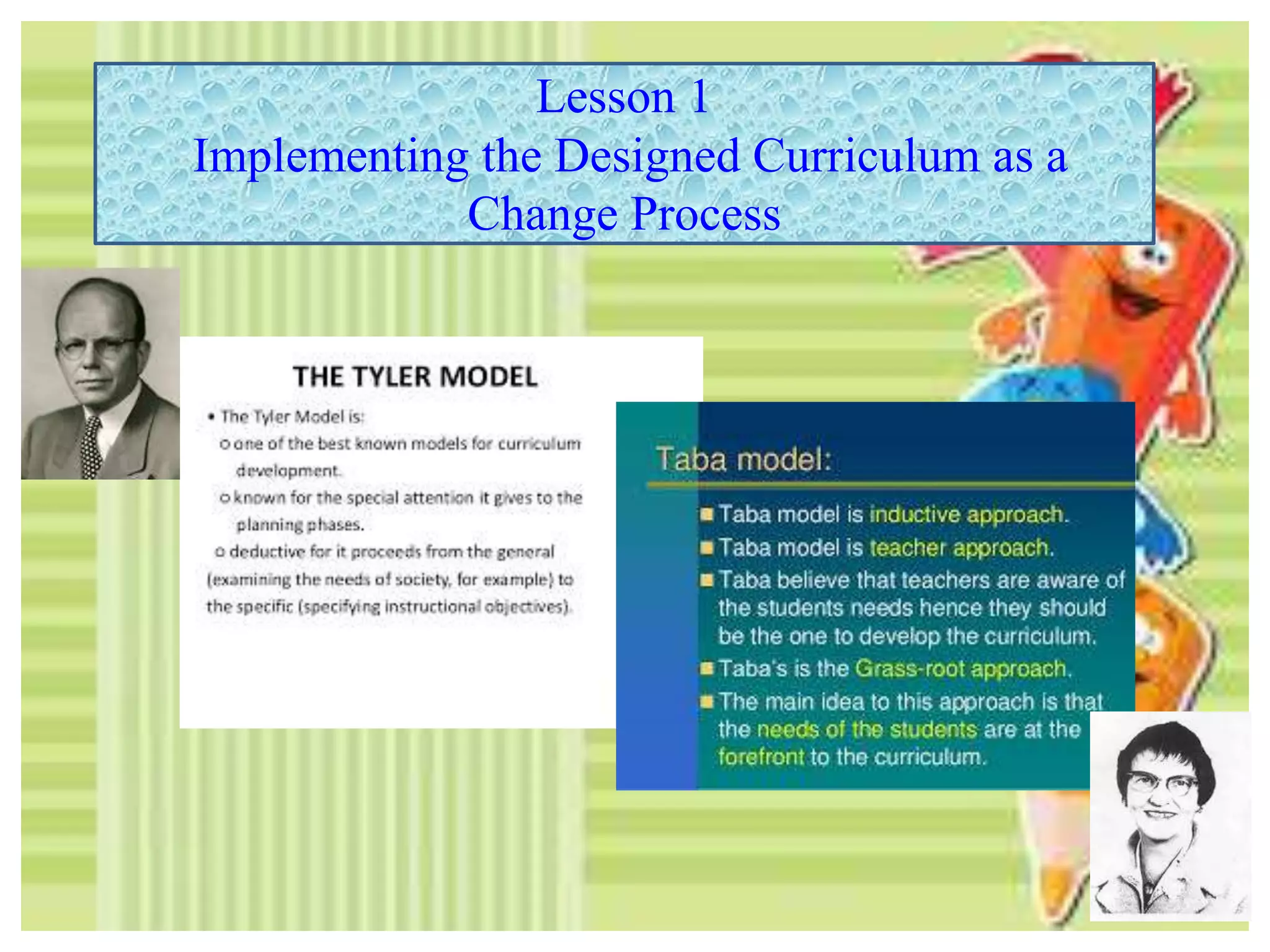 Lesson 1
Implementing the Designed Curriculum as a Change Process

THE TYLER MODEL

• The Tyler Model is:
o one of the best known models for curriculum development.
o known for the special attention it gives to the planning phases.
o deductive for it proceeds from the general (examining the needs of society, for example) to the specific (specifying instructional objectives).

Taba model:

■ Taba model is inductive approach.
■ Taba model is teacher approach.
■ Taba believe that teachers are aware of the students needs hence they should be the one to develop the curriculum.
■ Taba's is the Grass-root approach.
■ The main idea to this approach is that the needs of the students are at the forefront to the curriculum.